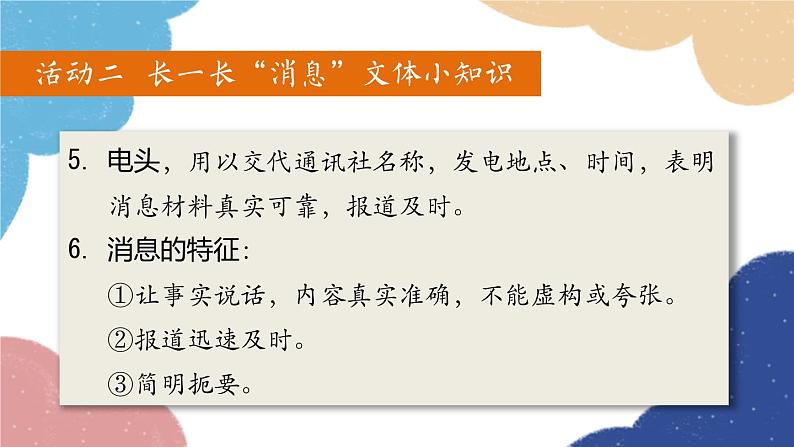 活动二 长一长“消息”文体小知识

5. 电头，用以交代通讯社名称，发电地点、时间，表明消息材料真实可靠，报道及时。

6. 消息的特征：

①让事实说话，内容真实准确，不能虚构或夸张。

②报道迅速及时。

③简明扼要。